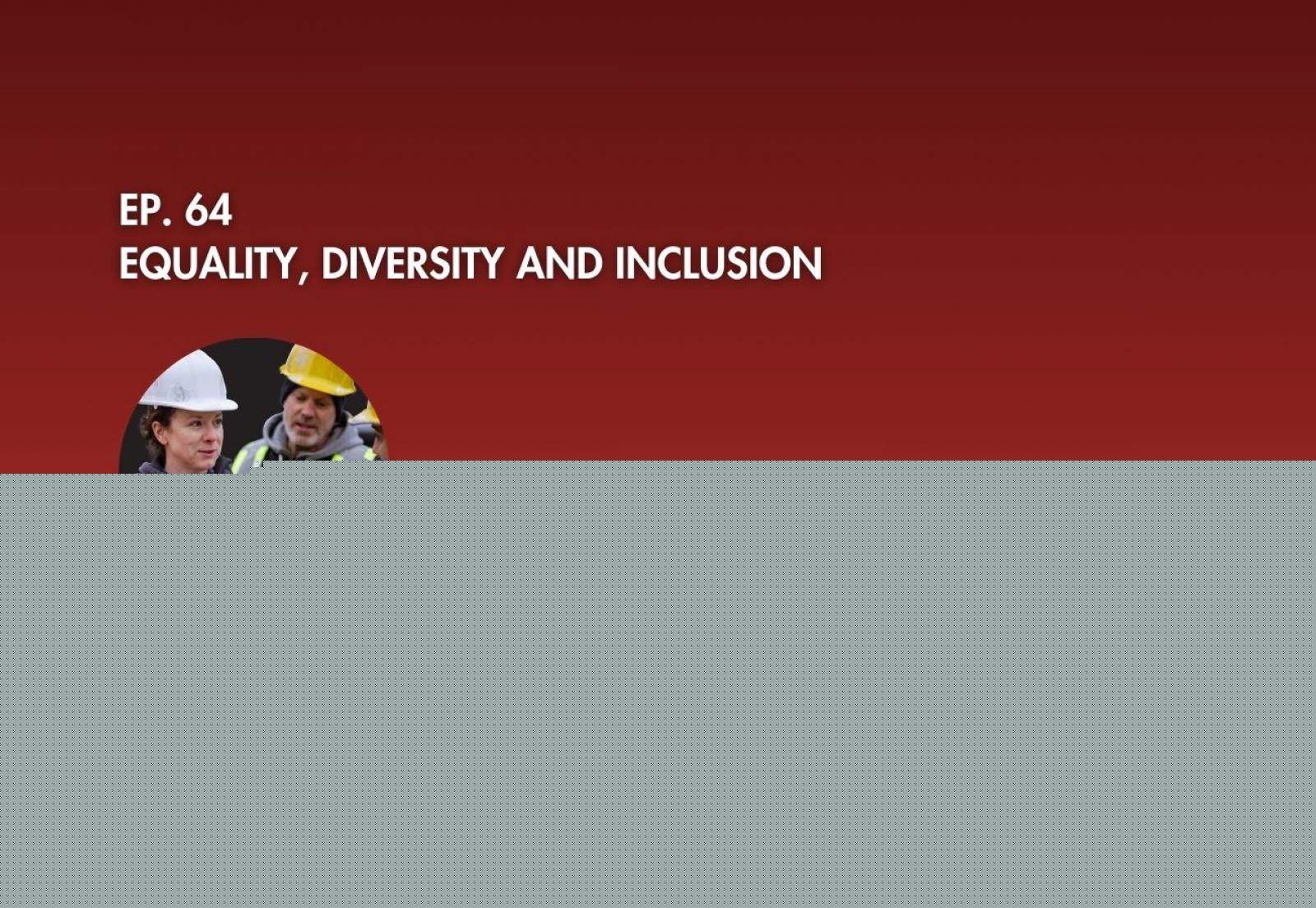 EP. 64
EQUALITY, DIVERSITY AND INCLUSION